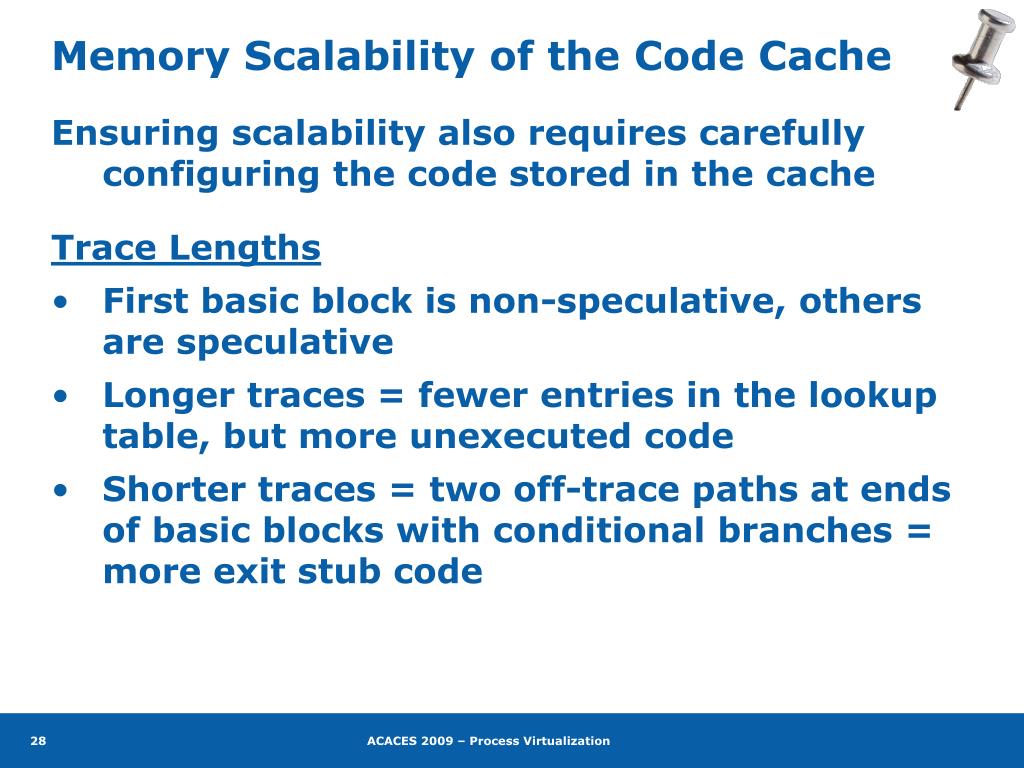 Memory Scalability of the Code Cache

Ensuring scalability also requires carefully configuring the code stored in the cache

Trace Lengths

• First basic block is non-speculative, others are speculative
• Longer traces = fewer entries in the lookup table, but more unexecuted code
• Shorter traces = two off-trace paths at ends of basic blocks with conditional branches = more exit stub code

28

ACACES 2009 – Process Virtualization